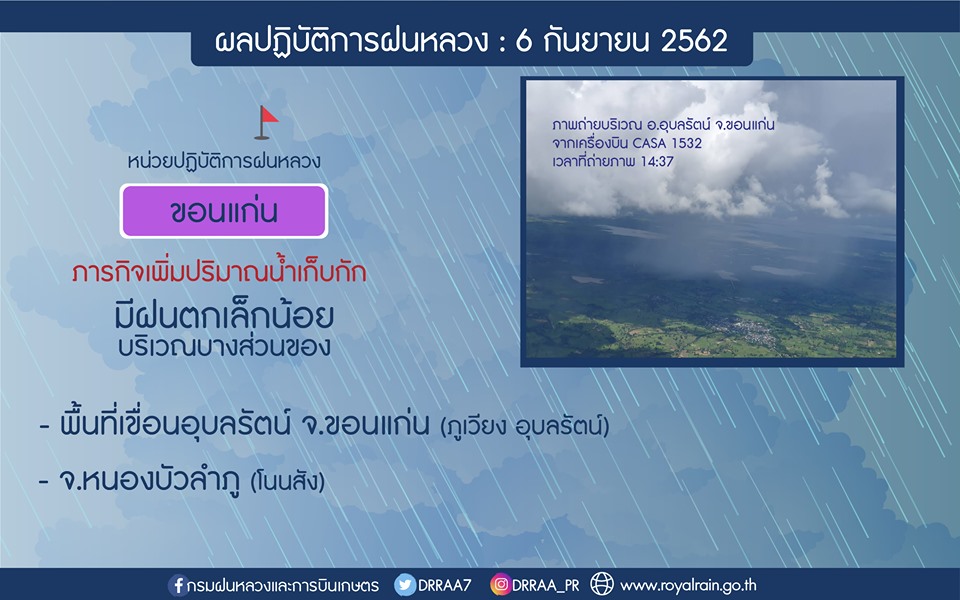 ผลปฏิบัติการฝนหลวง : 6 กันยายน 2562

หน่วยปฏิบัติการฝนหลวง

ขอนแก่น

ภารกิจเพิ่มปริมาณน้ำเก็บกัก

มีฝนตกเล็กน้อย
บริเวณบางส่วนของ

ภาพถ่ายบริเวณ อ.อุบลรัตน์ จ.ขอนแก่น
จากเครื่องบิน CASA 1532
เวลาที่ถ่ายภาพ 14:37

- พื้นที่เขื่อนอุบลรัตน์ จ.ขอนแก่น (ภูเวียง อุบลรัตน์)

- จ.หนองบัวลำภู (โนนสัง)

กรมฝนหลวงและการบินเกษตร DRRAA7 DRRAA_PR www.royalrain.go.th